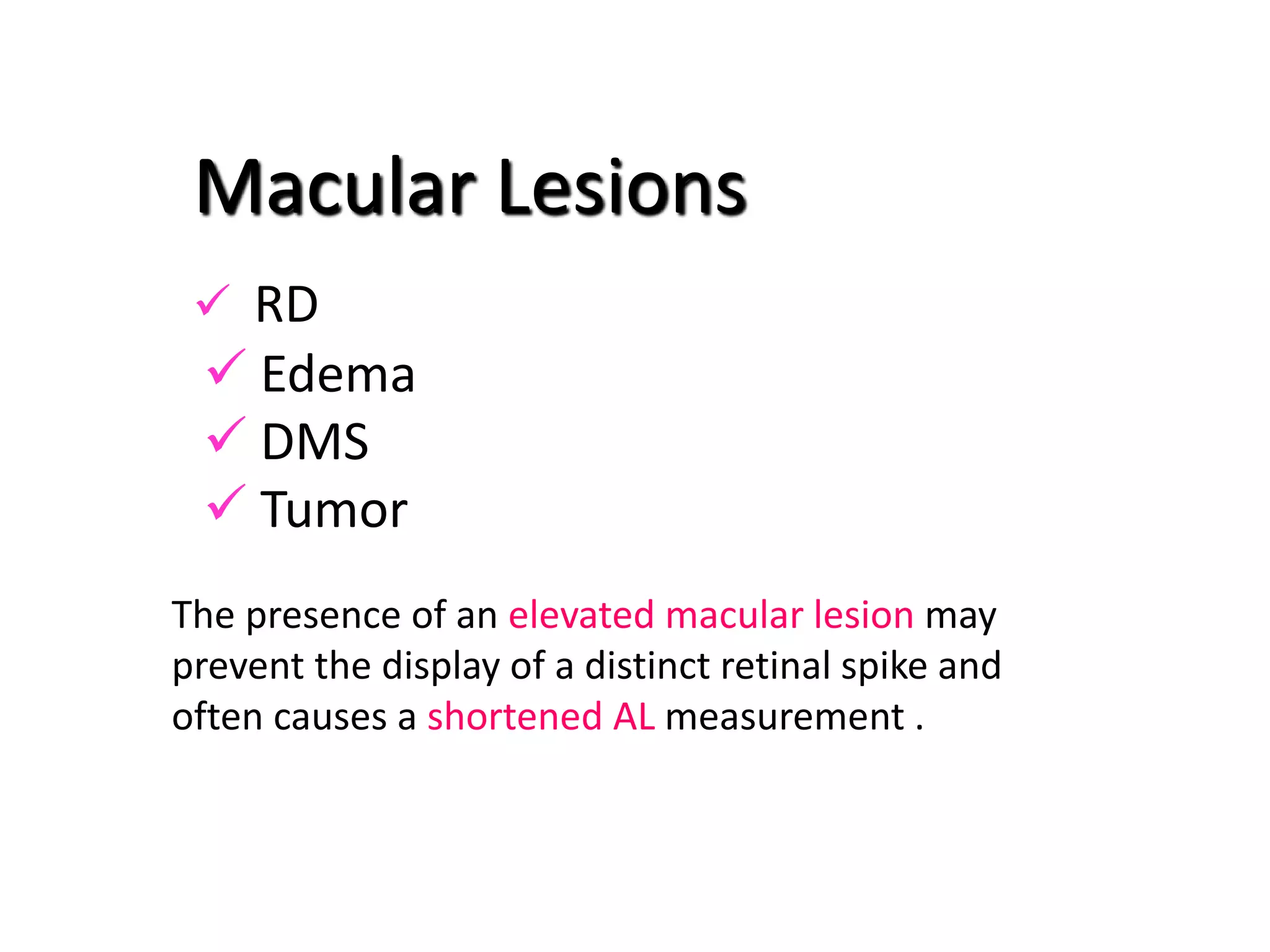 Macular Lesions

✓ RD
✓ Edema
✓ DMS
✓ Tumor

The presence of an elevated macular lesion may prevent the display of a distinct retinal spike and often causes a shortened AL measurement .